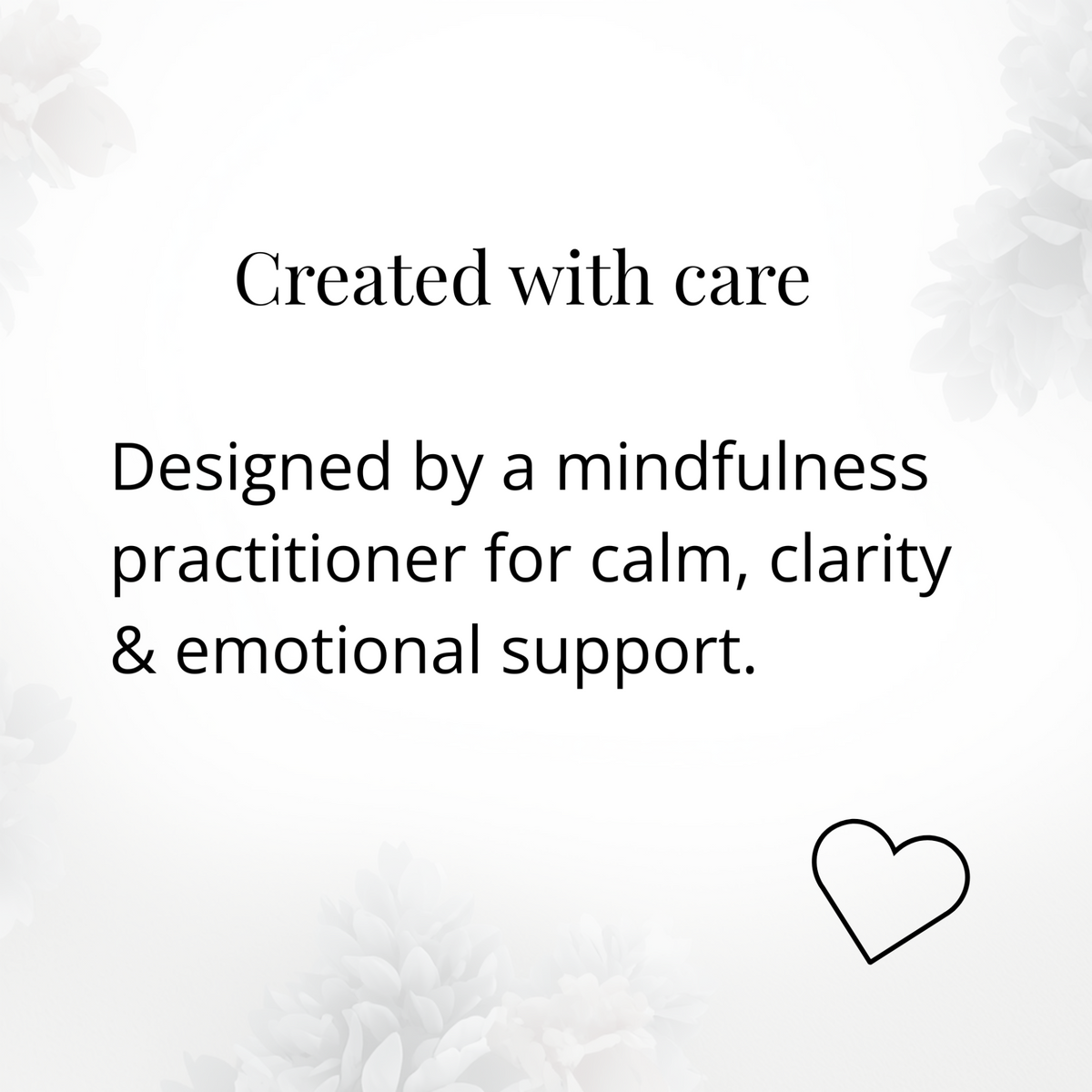 Created with care

Designed by a mindfulness practitioner for calm, clarity & emotional support.